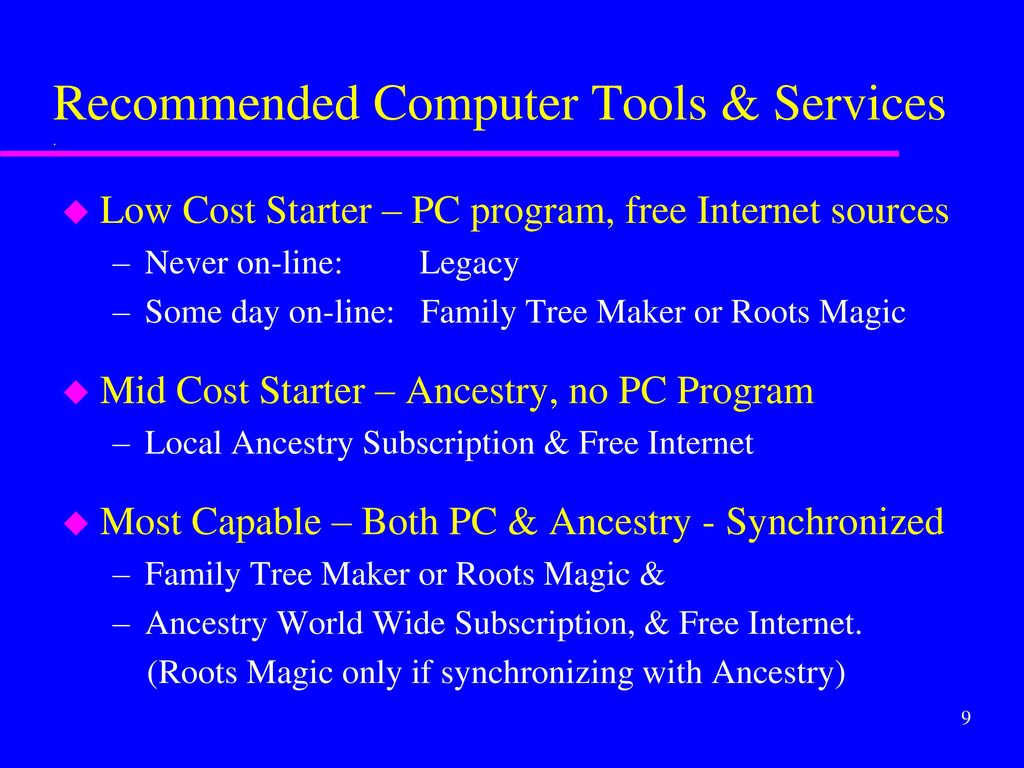 Recommended Computer Tools & Services

Low Cost Starter – PC program, free Internet sources
– Never on-line: Legacy
– Some day on-line: Family Tree Maker or Roots Magic

Mid Cost Starter – Ancestry, no PC Program
– Local Ancestry Subscription & Free Internet

Most Capable – Both PC & Ancestry - Synchronized
– Family Tree Maker or Roots Magic &
– Ancestry World Wide Subscription, & Free Internet.
(Roots Magic only if synchronizing with Ancestry)

9